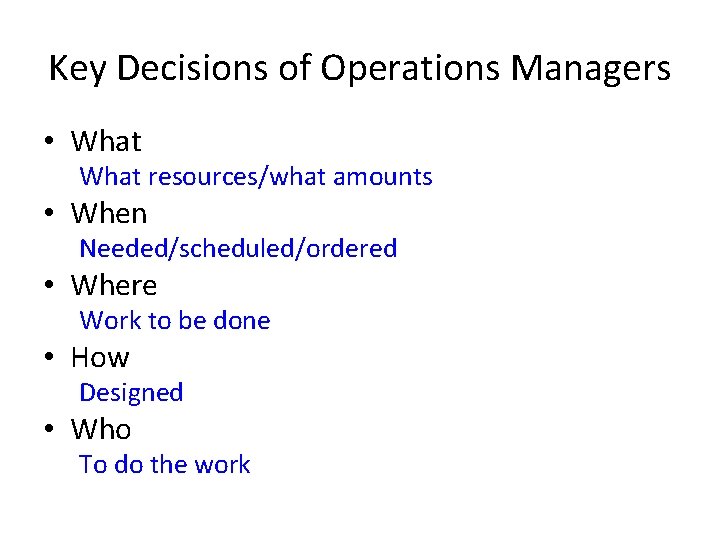 Key Decisions of Operations Managers

• What
What resources/what amounts
• When
Needed/scheduled/ordered
• Where
Work to be done
• How
Designed
• Who
To do the work